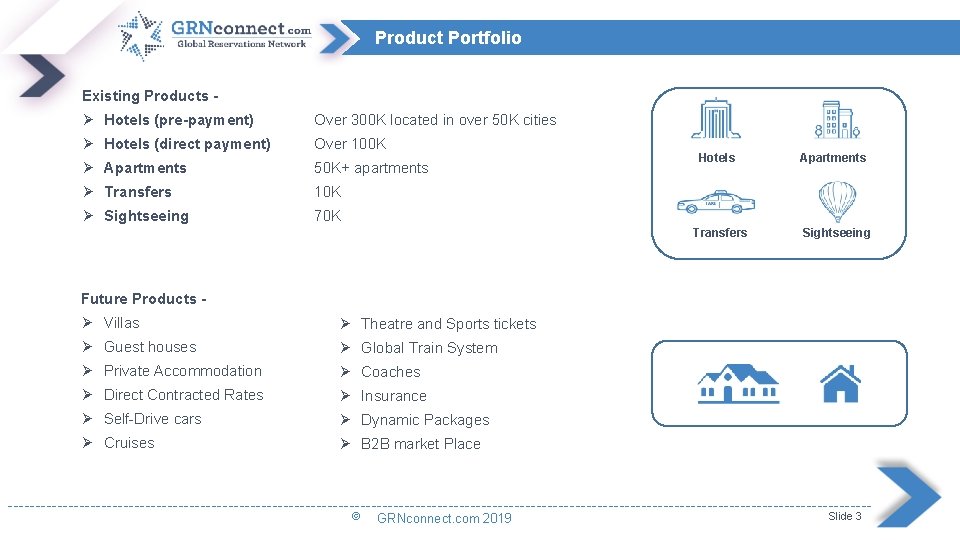 GRNconnect.com
Global Reservations Network

Product Portfolio

Existing Products -

| | |
|---|---|
| ➢ Hotels (pre-payment) | Over 300K located in over 50K cities |
| ➢ Hotels (direct payment) | Over 100K |
| ➢ Apartments | 50K+ apartments |
| ➢ Transfers | 10K |
| ➢ Sightseeing | 70K |

Hotels
Apartments
TAXI
Transfers
Sightseeing

Future Products -

➢ Villas
➢ Guest houses
➢ Private Accommodation
➢ Direct Contracted Rates
➢ Self-Drive cars
➢ Cruises

➢ Theatre and Sports tickets
➢ Global Train System
➢ Coaches
➢ Insurance
➢ Dynamic Packages
➢ B2B market Place

© GRNconnect.com 2019

Slide 3